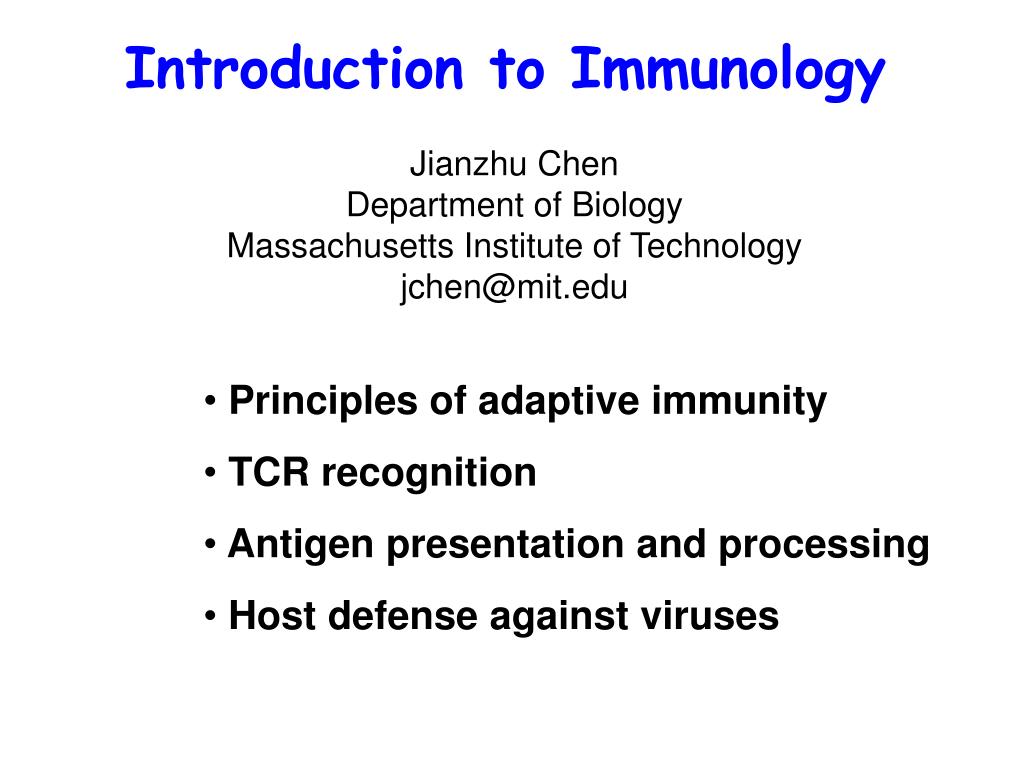 Introduction to Immunology

Jianzhu Chen
Department of Biology
Massachusetts Institute of Technology
jchen@mit.edu

• Principles of adaptive immunity
• TCR recognition
• Antigen presentation and processing
• Host defense against viruses